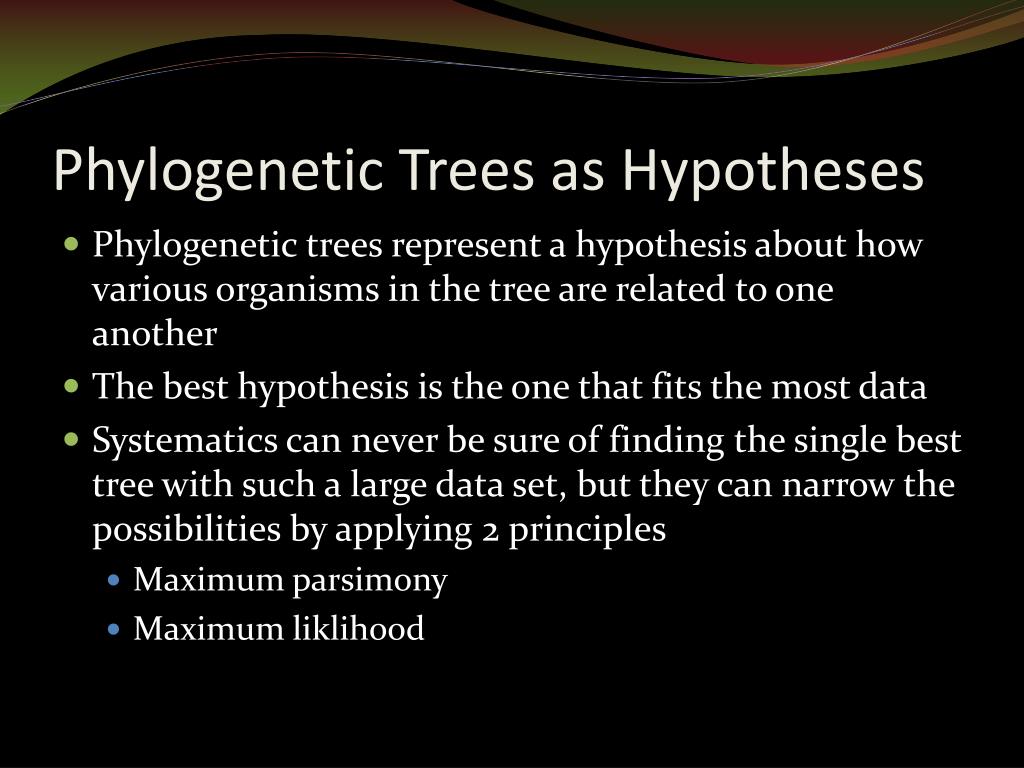 Phylogenetic Trees as Hypotheses

- Phylogenetic trees represent a hypothesis about how various organisms in the tree are related to one another
- The best hypothesis is the one that fits the most data
- Systematics can never be sure of finding the single best tree with such a large data set, but they can narrow the possibilities by applying 2 principles
  - Maximum parsimony
  - Maximum liklihood